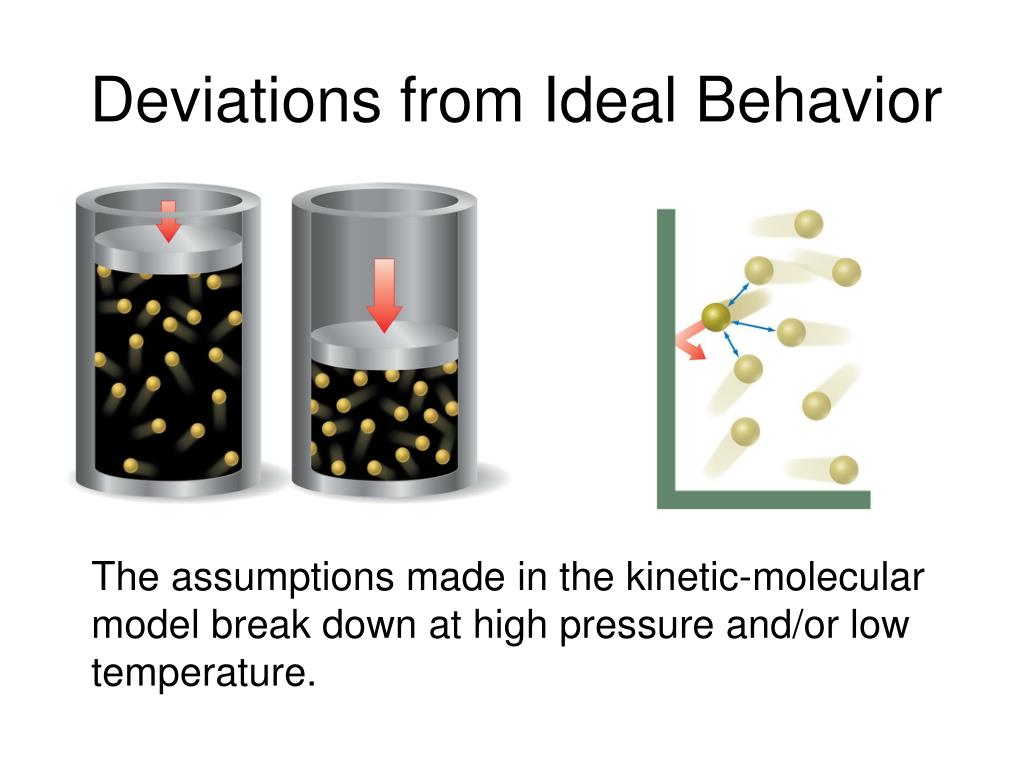 Deviations from Ideal Behavior

The assumptions made in the kinetic-molecular model break down at high pressure and/or low temperature.